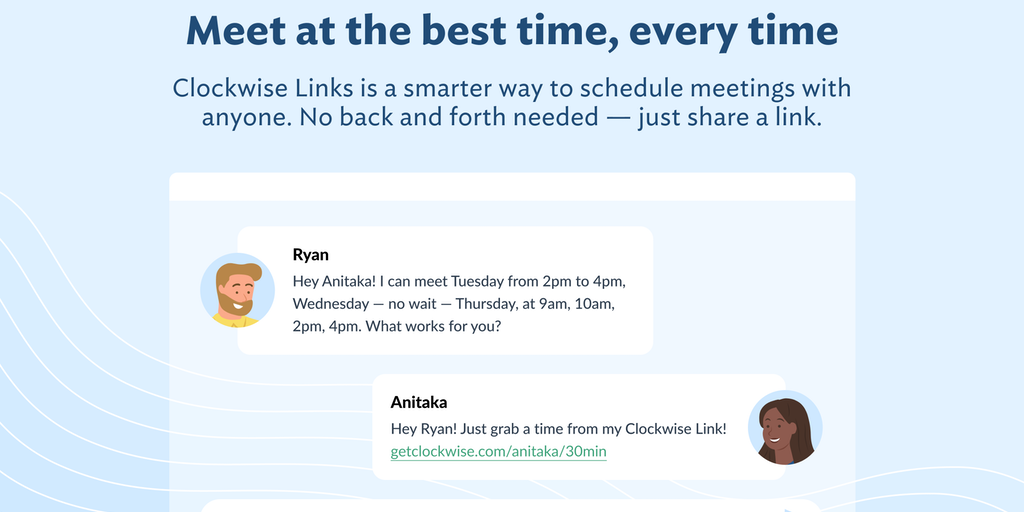 Meet at the best time, every time

Clockwise Links is a smarter way to schedule meetings with anyone. No back and forth needed — just share a link.

Ryan
Hey Anitaka! I can meet Tuesday from 2pm to 4pm, Wednesday — no wait — Thursday, at 9am, 10am, 2pm, 4pm. What works for you?

Anitaka
Hey Ryan! Just grab a time from my Clockwise Link!
getclockwise.com/anitaka/30min